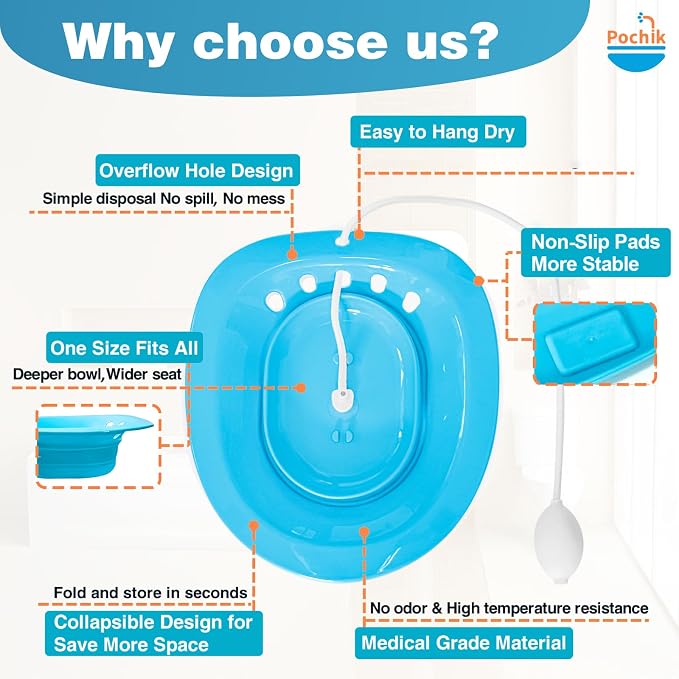 Why choose us?

Pochik

Easy to Hang Dry

Overflow Hole Design

Simple disposal No spill, No mess

Non-Slip Pads More Stable

One Size Fits All

Deeper bowl,Wider seat

Fold and store in seconds

Collapsible Design for Save More Space

No odor & High temperature resistance

Medical Grade Material